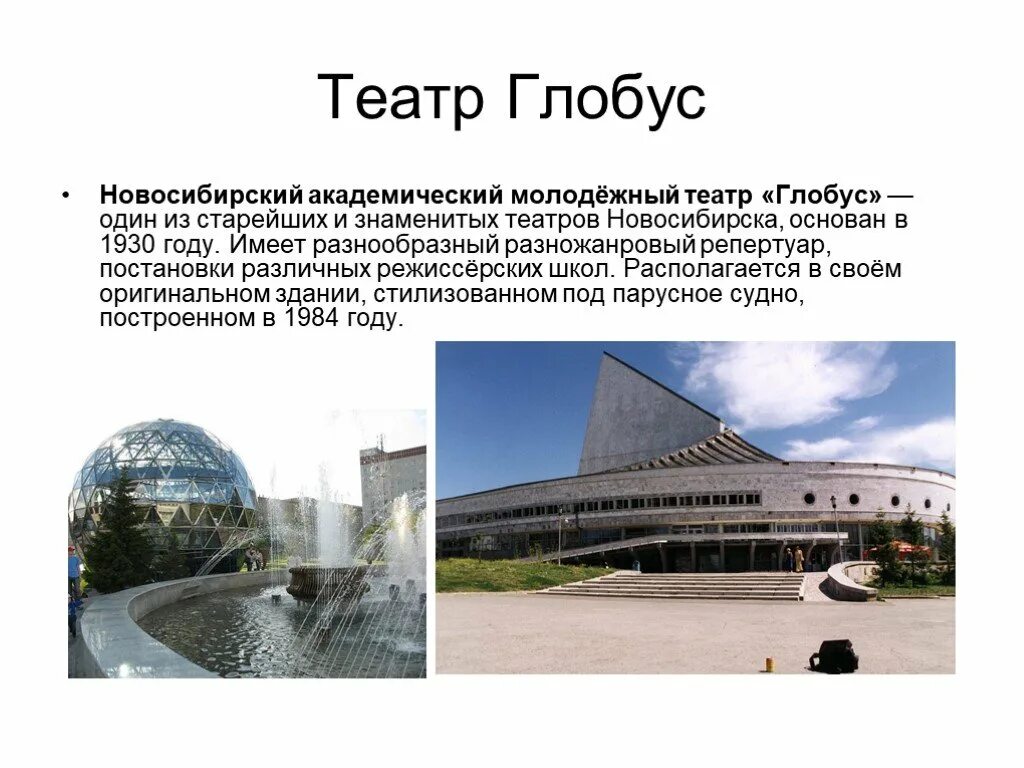 Театр Глобус

• Новосибирский академический молодёжный театр «Глобус» — один из старейших и знаменитых театров Новосибирска, основан в 1930 году. Имеет разнообразный разножанровый репертуар, постановки различных режиссёрских школ. Располагается в своём оригинальном здании, стилизованном под парусное судно, построенном в 1984 году.